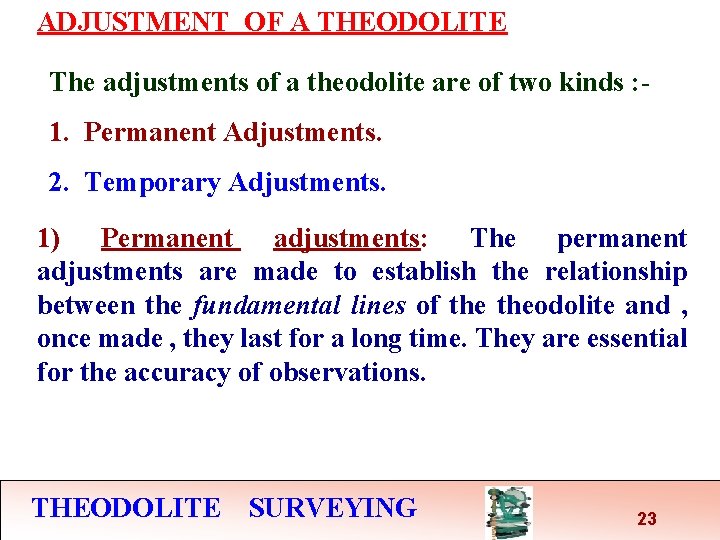 ADJUSTMENT OF A THEODOLITE

The adjustments of a theodolite are of two kinds :-

1. Permanent Adjustments.

2. Temporary Adjustments.

1) Permanent adjustments: The permanent adjustments are made to establish the relationship between the fundamental lines of the theodolite and , once made , they last for a long time. They are essential for the accuracy of observations.

THEODOLITE SURVEYING

23